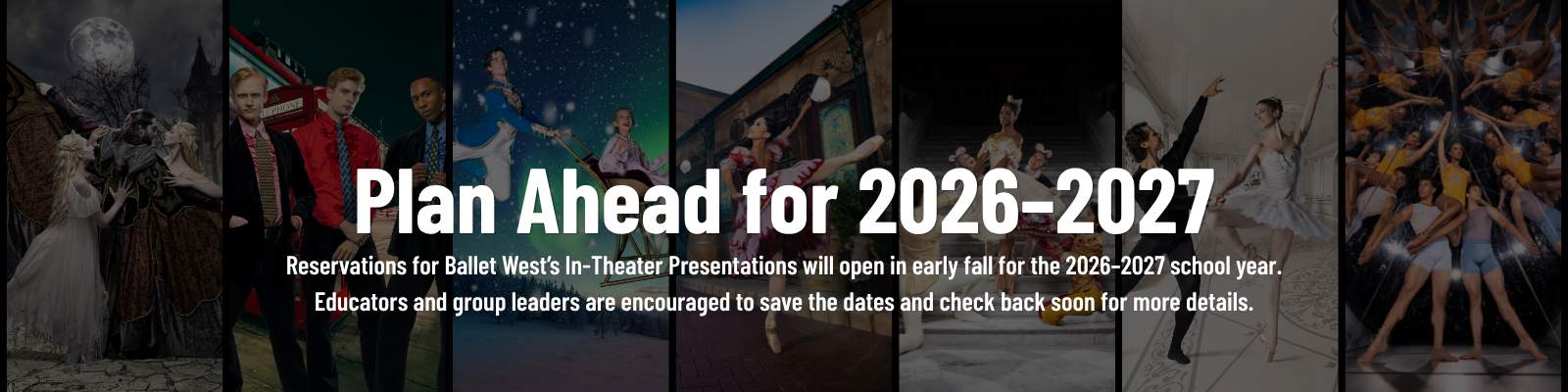 Plan Ahead for 2026-2027

Reservations for Ballet West's In-Theater Presentations will open in early fall for the 2026-2027 school year. Educators and group leaders are encouraged to save the dates and check back soon for more details.